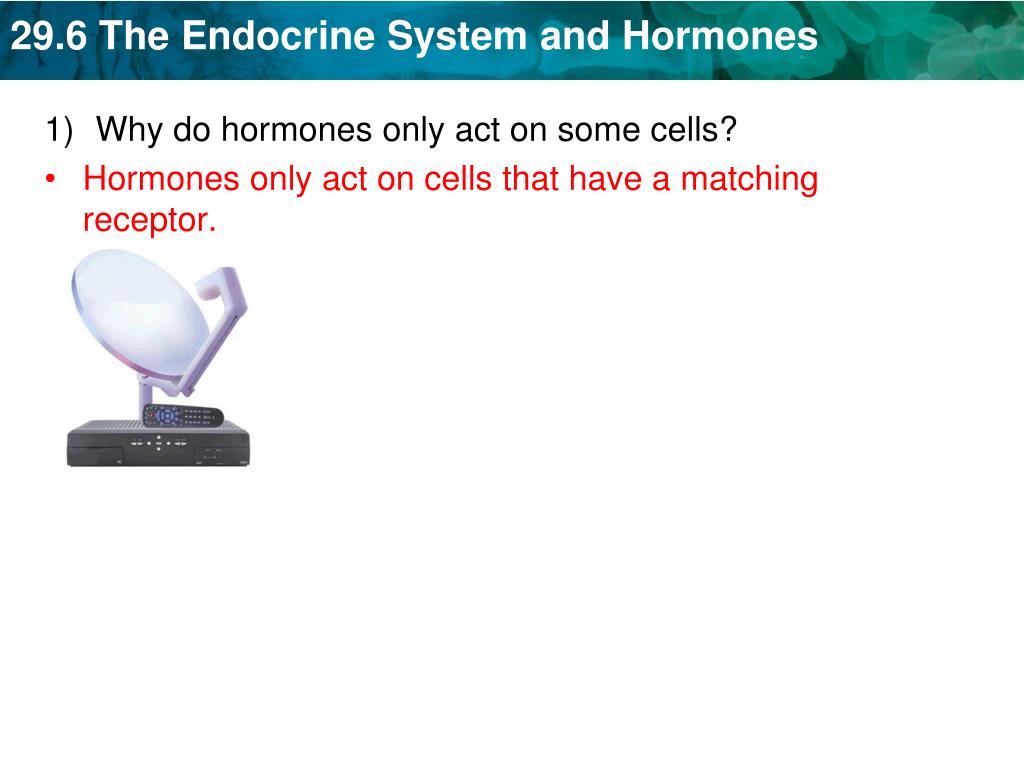 29.6 The Endocrine System and Hormones

1) Why do hormones only act on some cells?

• Hormones only act on cells that have a matching receptor.